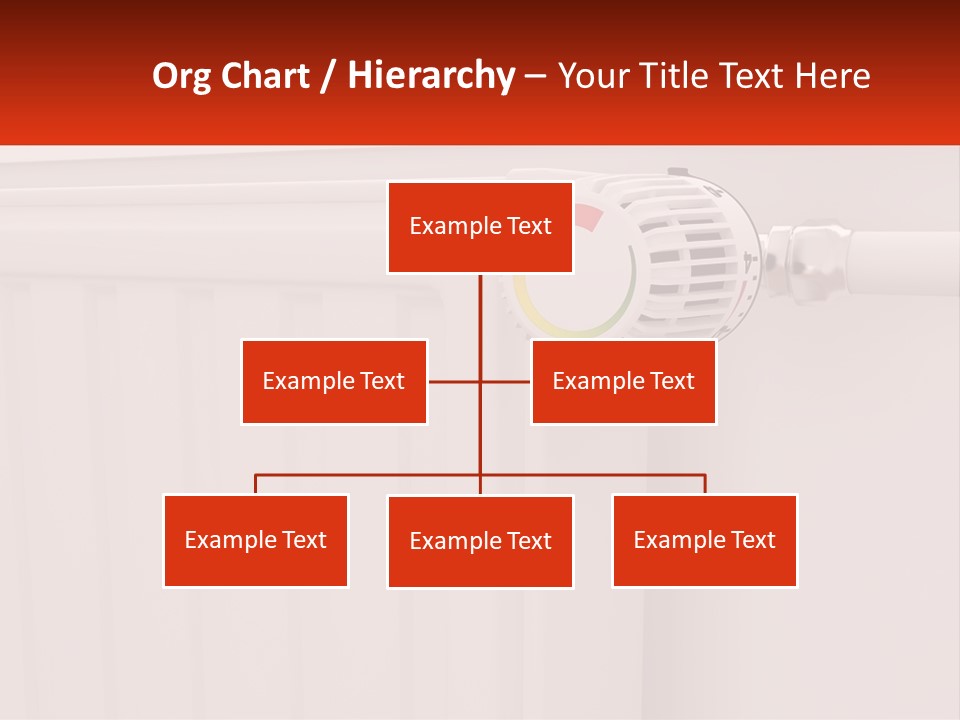 Org Chart / Hierarchy – Your Title Text Here

Example Text

Example Text

Example Text

Example Text

Example Text

Example Text